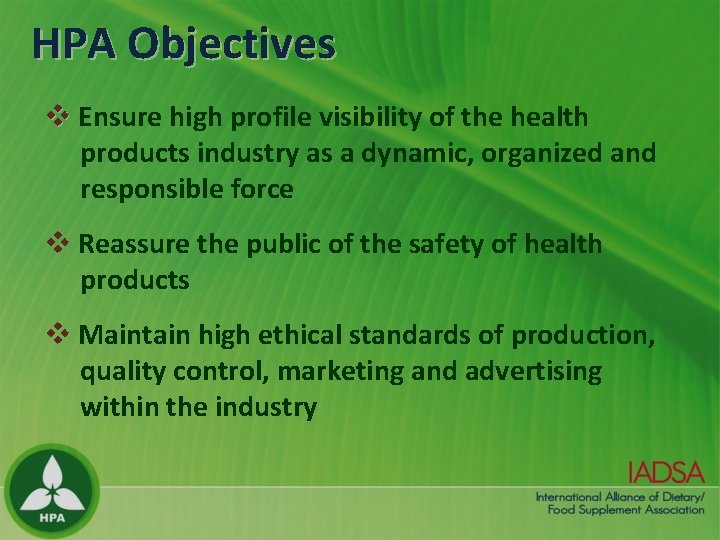 HPA Objectives

❖ Ensure high profile visibility of the health products industry as a dynamic, organized and responsible force

❖ Reassure the public of the safety of health products

❖ Maintain high ethical standards of production, quality control, marketing and advertising within the industry

HPA

IADSA
International Alliance of Dietary/ Food Supplement Association